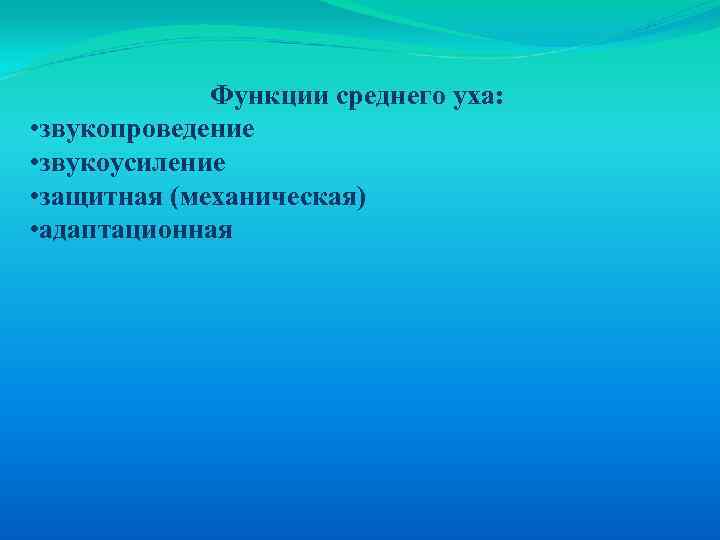 Функции среднего уха:
•звукопроведение
•звукоусиление
•защитная (механическая)
•адаптационная